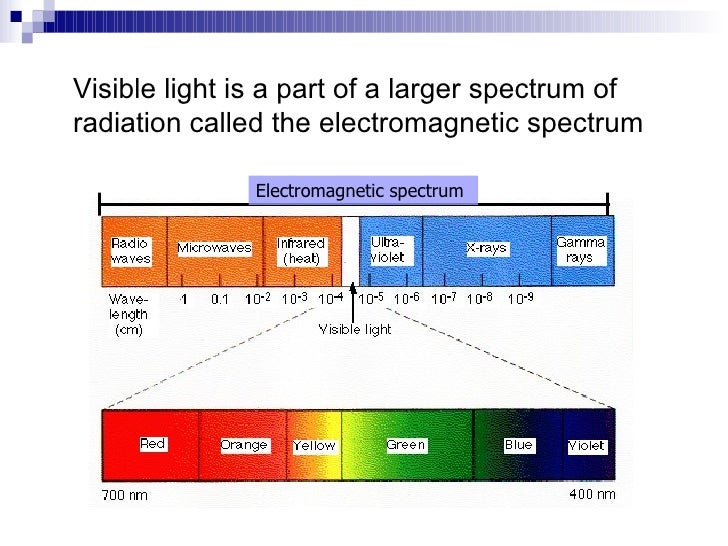 Visible light is a part of a larger spectrum of radiation called the electromagnetic spectrum

Electromagnetic spectrum

Radio waves

Microwaves

Infrared (heat)

Ultra-violet

X-rays

Gamma rays

Wave-length (cm)

1

0.1

$10^{-2}$

$10^{-3}$

$10^{-4}$

$10^{-5}$

$10^{-6}$

$10^{-7}$

$10^{-8}$

$10^{-9}$

Visible light

Red

Orange

Yellow

Green

Blue

Violet

700 nm

400 nm